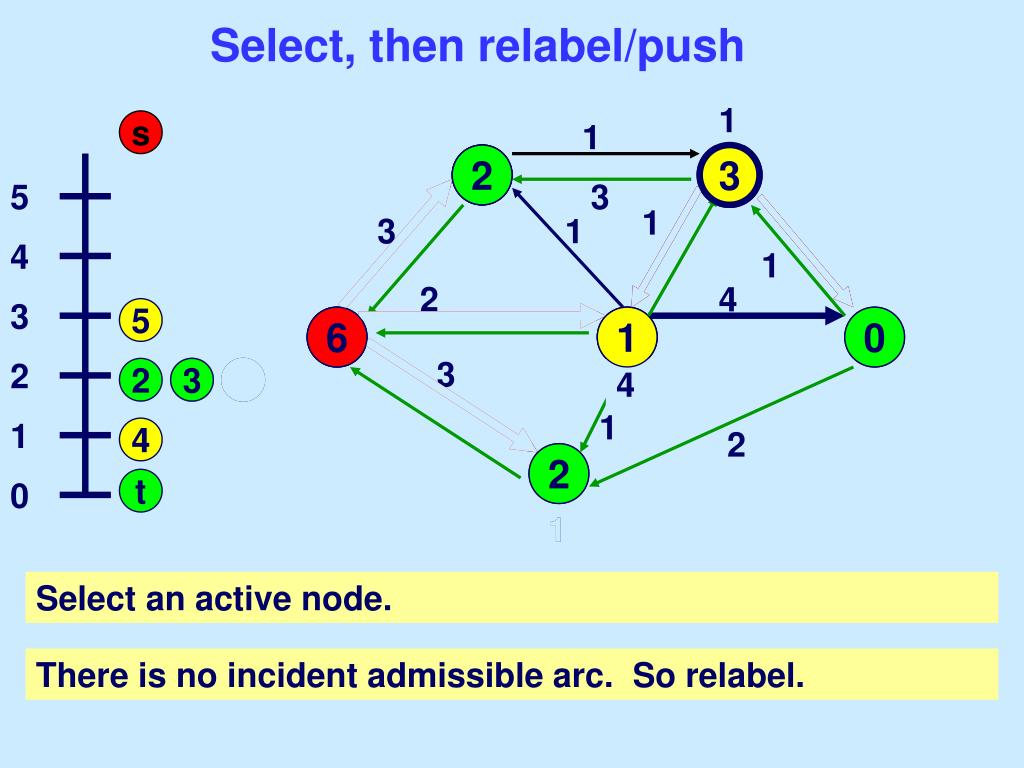 Select, then relabel/push

s
5
4
3
2
1
0
5
2
3
4
t

1
1
2
3
3
3
1
1
1
2
4
6
1
0
3
4
1
2
2
1

Select an active node.

There is no incident admissible arc. So relabel.